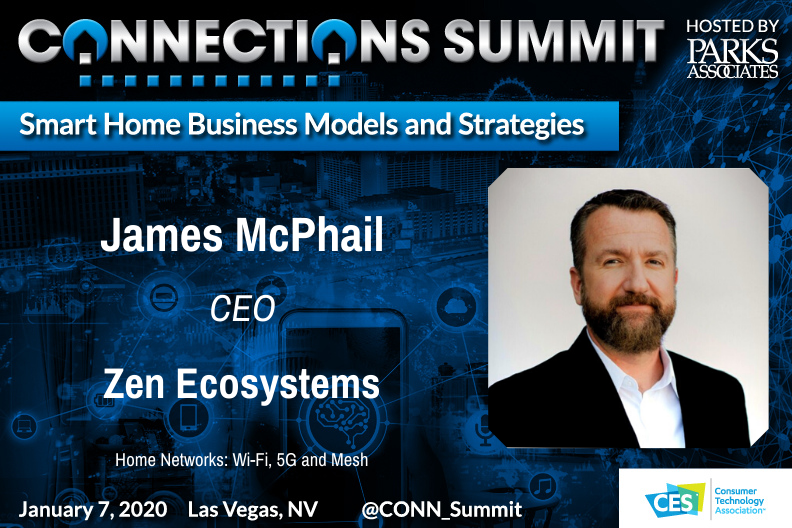 CONNECTIONS SUMMIT

HOSTED BY PARKS ASSOCIATES

Smart Home Business Models and Strategies

James McPhail

CEO

Zen Ecosystems

Home Networks: Wi-Fi, 5G and Mesh

January 7, 2020 Las Vegas, NV @CONN_Summit

CES Consumer Technology Association